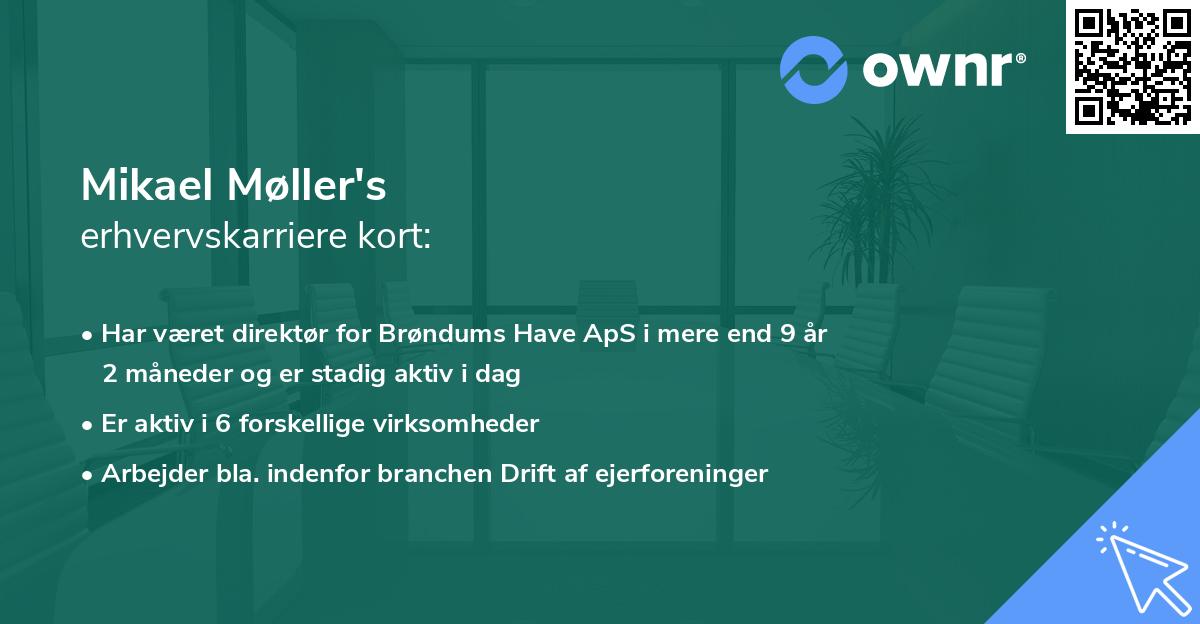 ownr®

Mikael Møller's
erhvervskarriere kort:

• Har været direktør for Brøndums Have ApS i mere end 9 år 2 måneder og er stadig aktiv i dag

• Er aktiv i 6 forskellige virksomheder

• Arbejder bla. indenfor branchen Drift af ejerforeninger